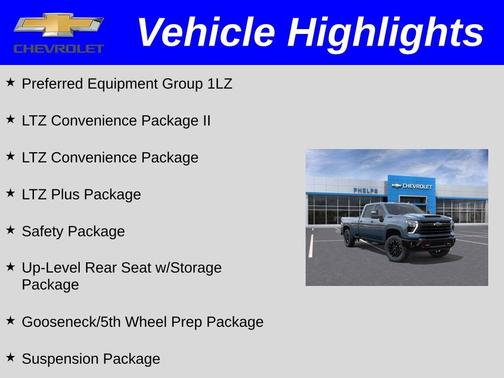 CHEVROLET

Vehicle Highlights

★ Preferred Equipment Group 1LZ

★ LTZ Convenience Package II

★ LTZ Convenience Package

★ LTZ Plus Package

★ Safety Package

★ Up-Level Rear Seat w/Storage Package

★ Gooseneck/5th Wheel Prep Package

★ Suspension Package

PHELPS

CHEVROLET